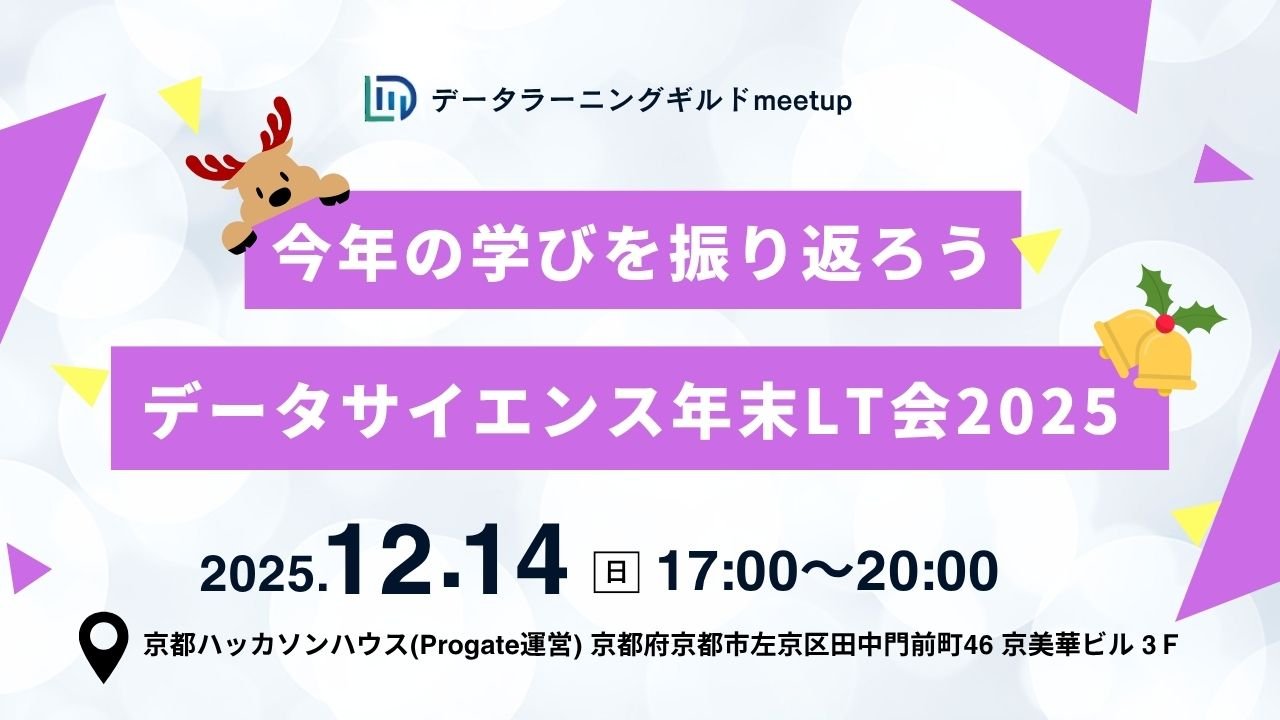 データラーニングギルドmeetup

今年の学びを振り返ろう

データサイエンス年末LT会2025

2025.12.14 日 17:00〜20:00

京都ハッカソンハウス(Progate運営) 京都府京都市左京区田中門前町46 京美華ビル 3 F